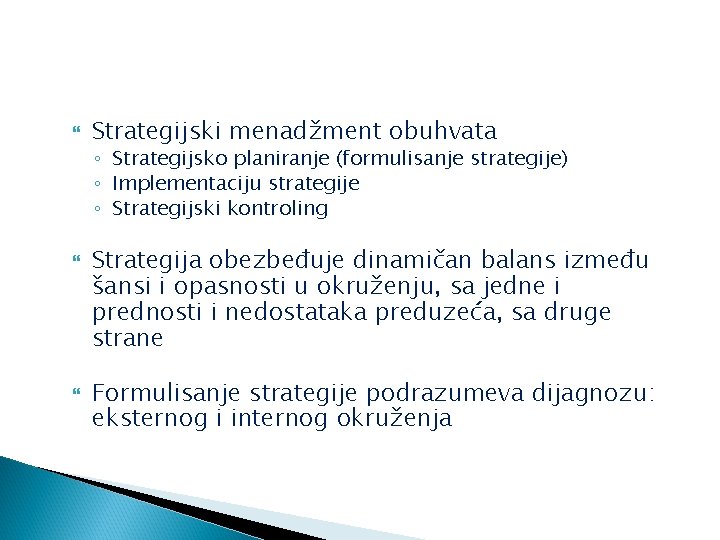 Strategijski menadžment obuhvata
◦ Strategijsko planiranje (formulisanje strategije)
◦ Implementaciju strategije
◦ Strategijski kontroling

Strategija obezbeđuje dinamičan balans između šansi i opasnosti u okruženju, sa jedne i prednosti i nedostataka preduzeća, sa druge strane

Formulisanje strategije podrazumeva dijagnozu: eksternog i internog okruženja